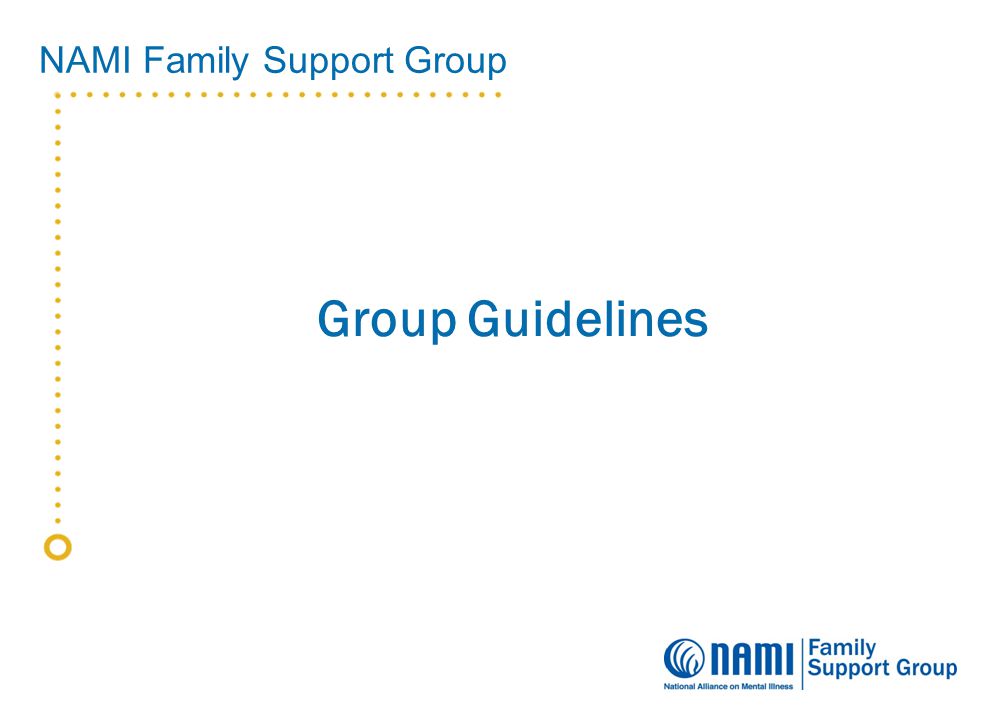 NAMI Family Support Group

Group Guidelines

NAMI
National Alliance on Mental Illness
Family Support Group